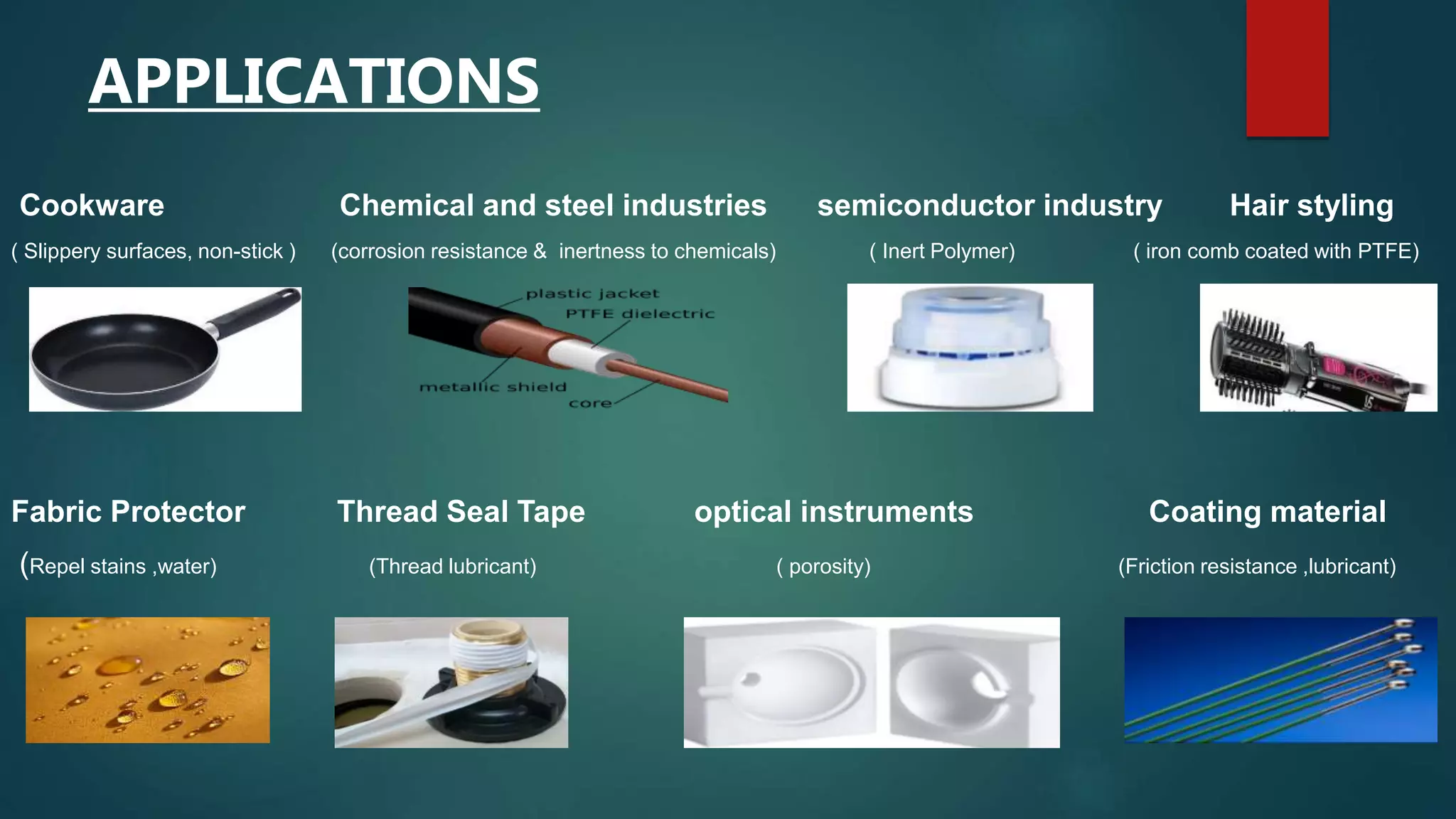 APPLICATIONS

Cookware

( Slippery surfaces, non-stick )

Chemical and steel industries

(corrosion resistance & inertness to chemicals)

plastic jacket

PTFE dielectric

metallic shield

core

semiconductor industry

( Inert Polymer)

Hair styling

( iron comb coated with PTFE)

Fabric Protector

(Repel stains ,water)

Thread Seal Tape

(Thread lubricant)

optical instruments

( porosity)

Coating material

(Friction resistance ,lubricant)